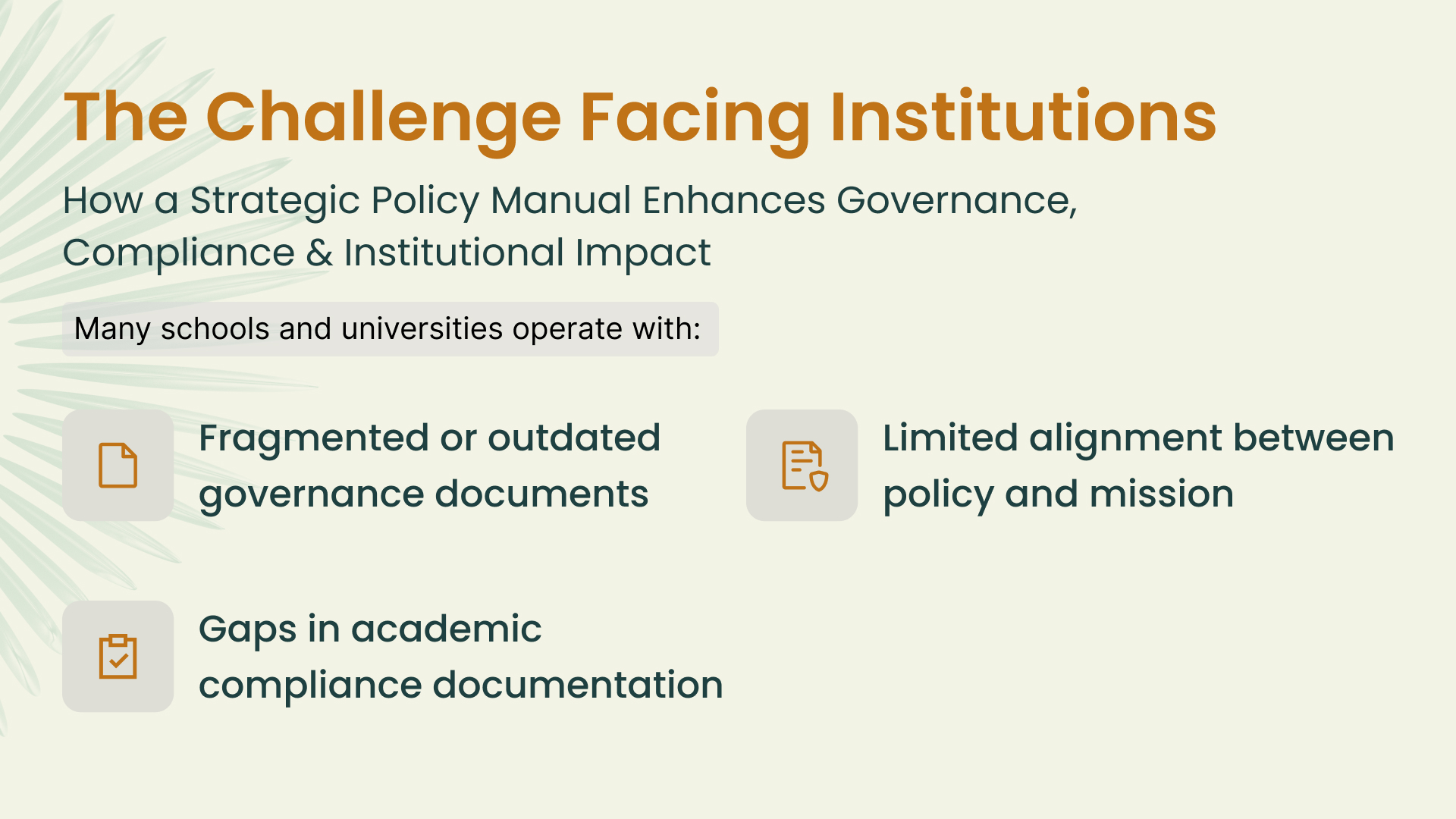 The Challenge Facing Institutions

How a Strategic Policy Manual Enhances Governance, Compliance & Institutional Impact

Many schools and universities operate with:

Fragmented or outdated governance documents

Limited alignment between policy and mission

Gaps in academic compliance documentation